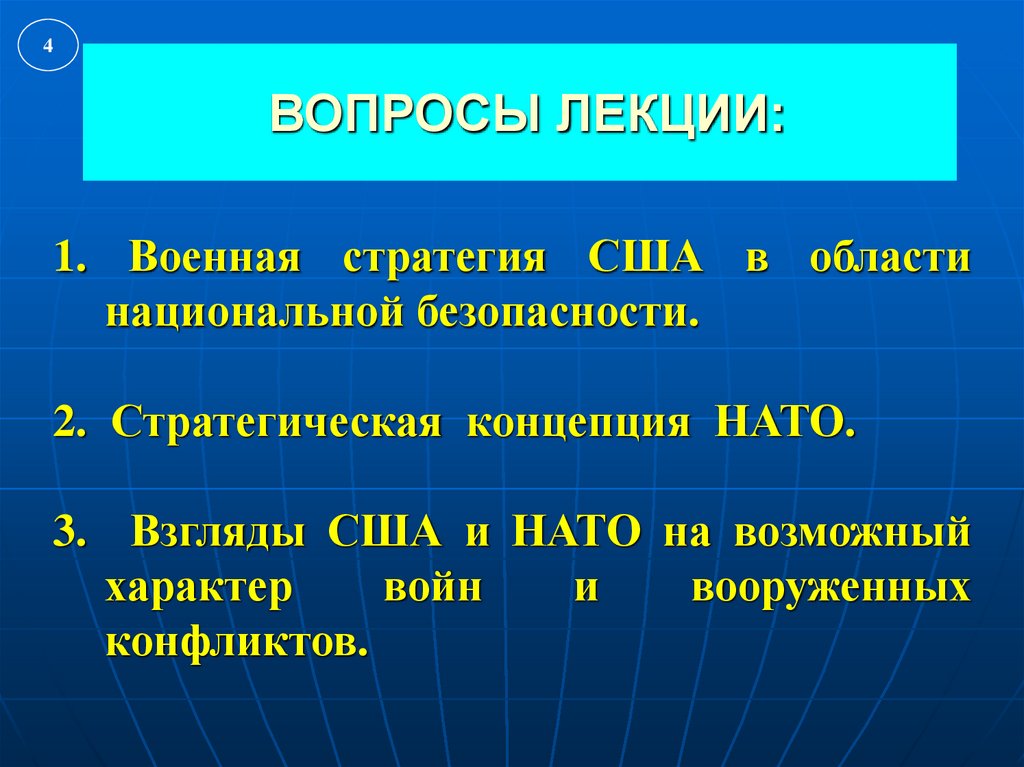 4

ВОПРОСЫ ЛЕКЦИИ:

1. Военная стратегия США в области национальной безопасности.

2. Стратегическая концепция НАТО.

3. Взгляды США и НАТО на возможный характер войн и вооруженных конфликтов.